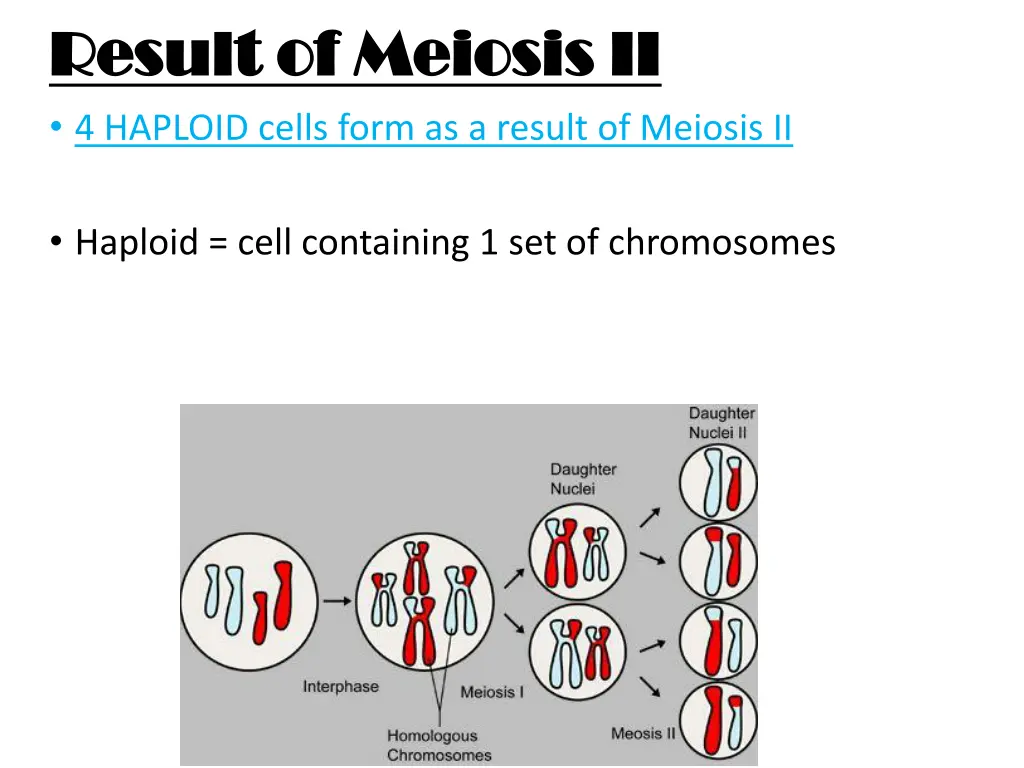 Result of Meiosis II

• 4 HAPLOID cells form as a result of Meiosis II

• Haploid = cell containing 1 set of chromosomes

Daughter Nuclei II

Daughter Nuclei

Interphase

Meiosis I

Homologous Chromosomes

Meosis II